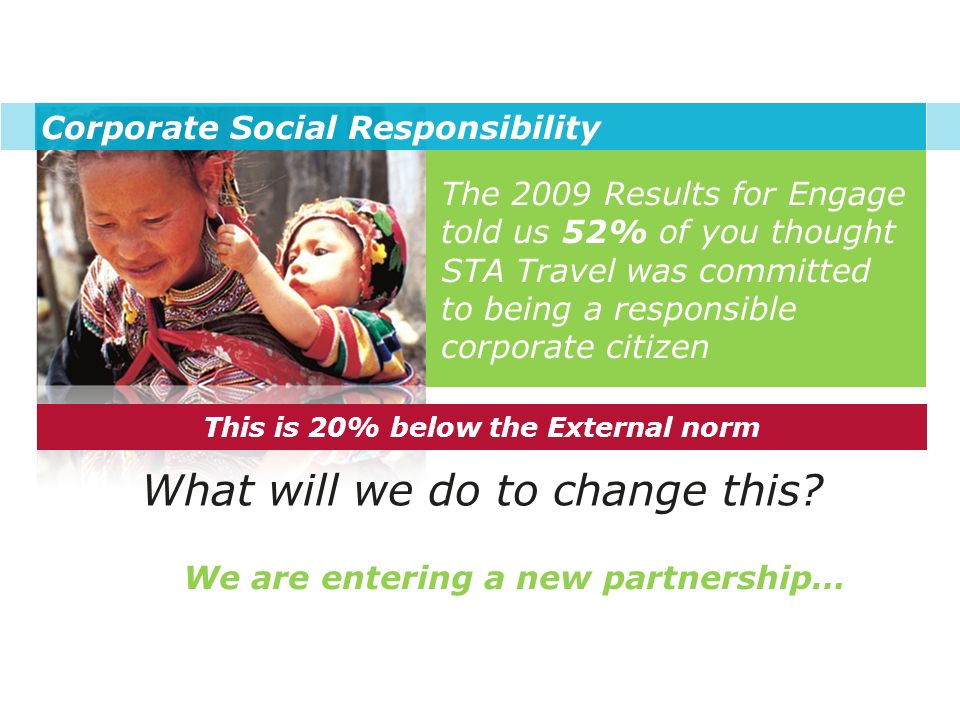 Corporate Social Responsibility

The 2009 Results for Engage told us 52% of you thought STA Travel was committed to being a responsible corporate citizen

This is 20% below the External norm

What will we do to change this?

We are entering a new partnership…